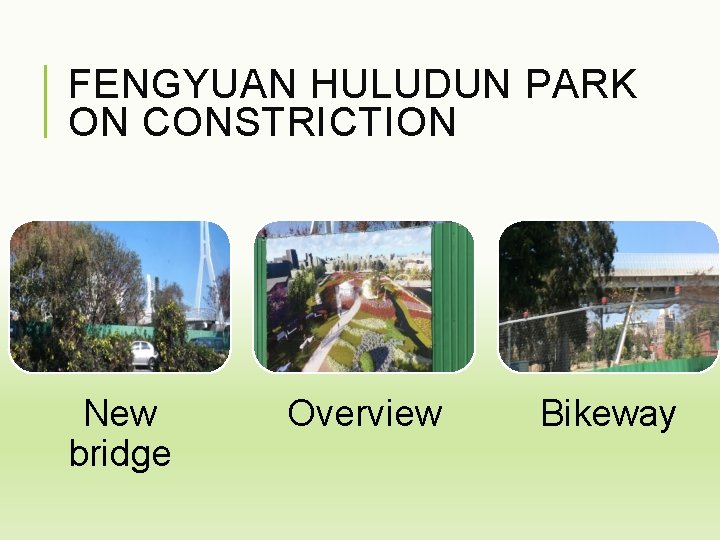 FENGYUAN HULUDUN PARK ON CONSTRICTION

New bridge

Overview

Bikeway